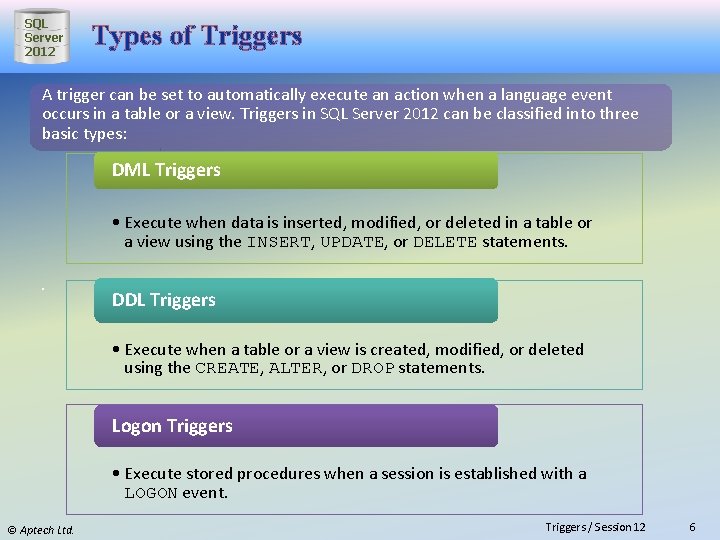 SQL Server 2012

Types of Triggers

A trigger can be set to automatically execute an action when a language event occurs in a table or a view. Triggers in SQL Server 2012 can be classified into three basic types:

DML Triggers

• Execute when data is inserted, modified, or deleted in a table or a view using the INSERT, UPDATE, or DELETE statements.

DDL Triggers

• Execute when a table or a view is created, modified, or deleted using the CREATE, ALTER, or DROP statements.

Logon Triggers

• Execute stored procedures when a session is established with a LOGON event.

© Aptech Ltd.

Triggers / Session 12

6